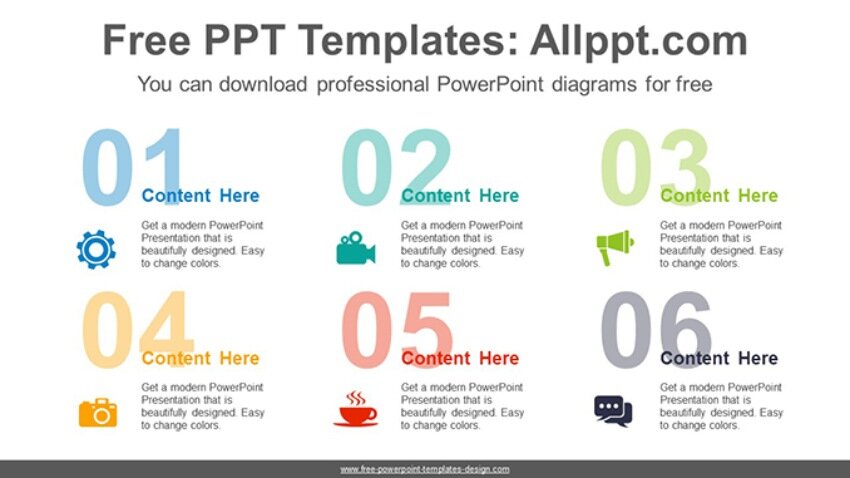 Free PPT Templates: Allppt.com

You can download professional PowerPoint diagrams for free

01

Content Here

Get a modern PowerPoint Presentation that is beautifully designed. Easy to change colors.

02

Content Here

Get a modern PowerPoint Presentation that is beautifully designed. Easy to change colors.

03

Content Here

Get a modern PowerPoint Presentation that is beautifully designed. Easy to change colors.

04

Content Here

Get a modern PowerPoint Presentation that is beautifully designed. Easy to change colors.

05

Content Here

Get a modern PowerPoint Presentation that is beautifully designed. Easy to change colors.

06

Content Here

Get a modern PowerPoint Presentation that is beautifully designed. Easy to change colors.

www.free-powerpoint-templates-design.com